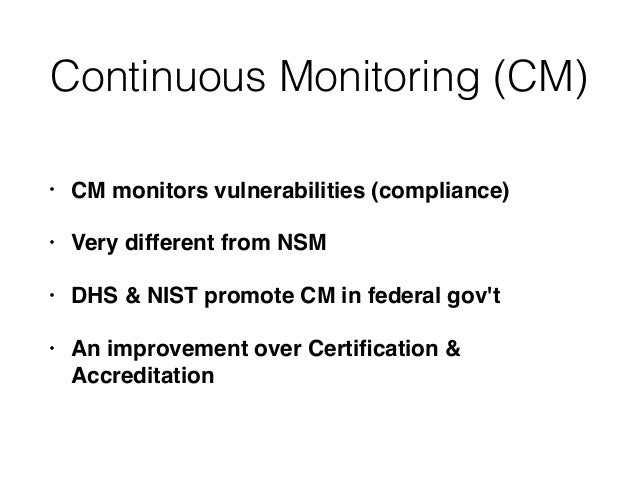 Continuous Monitoring (CM)

• CM monitors vulnerabilities (compliance)

• Very different from NSM

• DHS & NIST promote CM in federal gov't

• An improvement over Certification & Accreditation